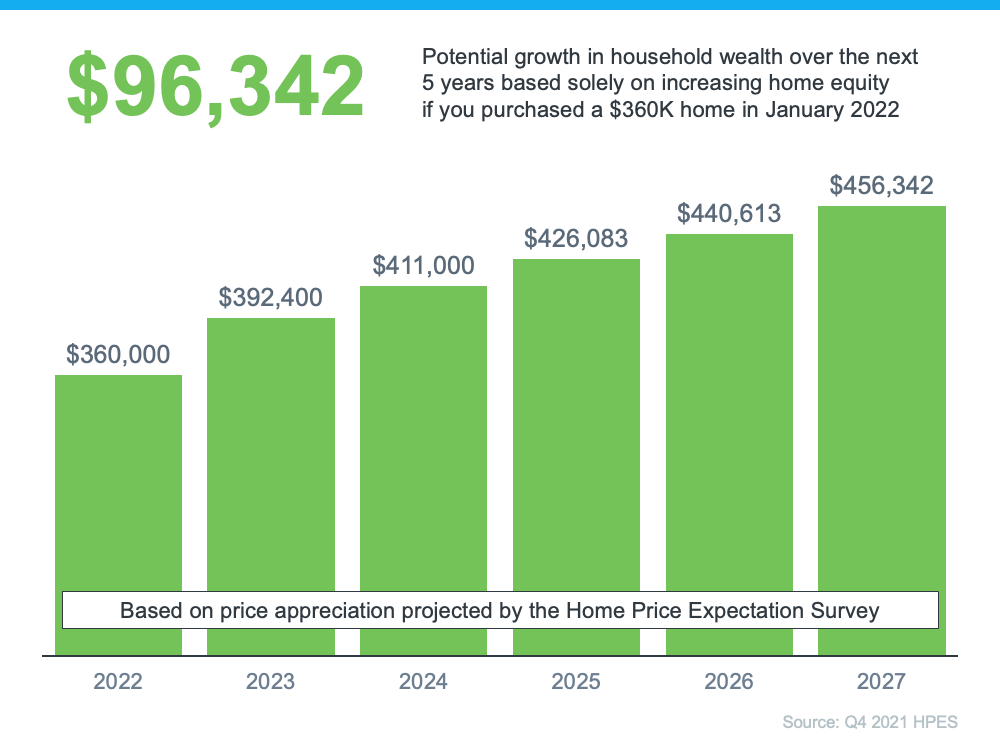 $96,342

Potential growth in household wealth over the next 5 years based solely on increasing home equity if you purchased a $360K home in January 2022

$360,000
$392,400
$411,000
$426,083
$440,613
$456,342

Based on price appreciation projected by the Home Price Expectation Survey

2022
2023
2024
2025
2026
2027

Source: Q4 2021 HPES